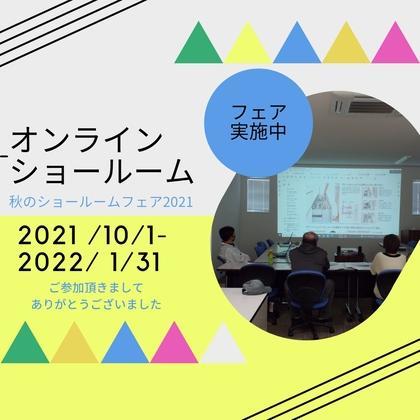 フェア
実施中

オンライン
ショールーム

秋のショールームフェア2021

2021 /10/1-
2022/ 1/31

ご参加頂きまして
ありがとうございました